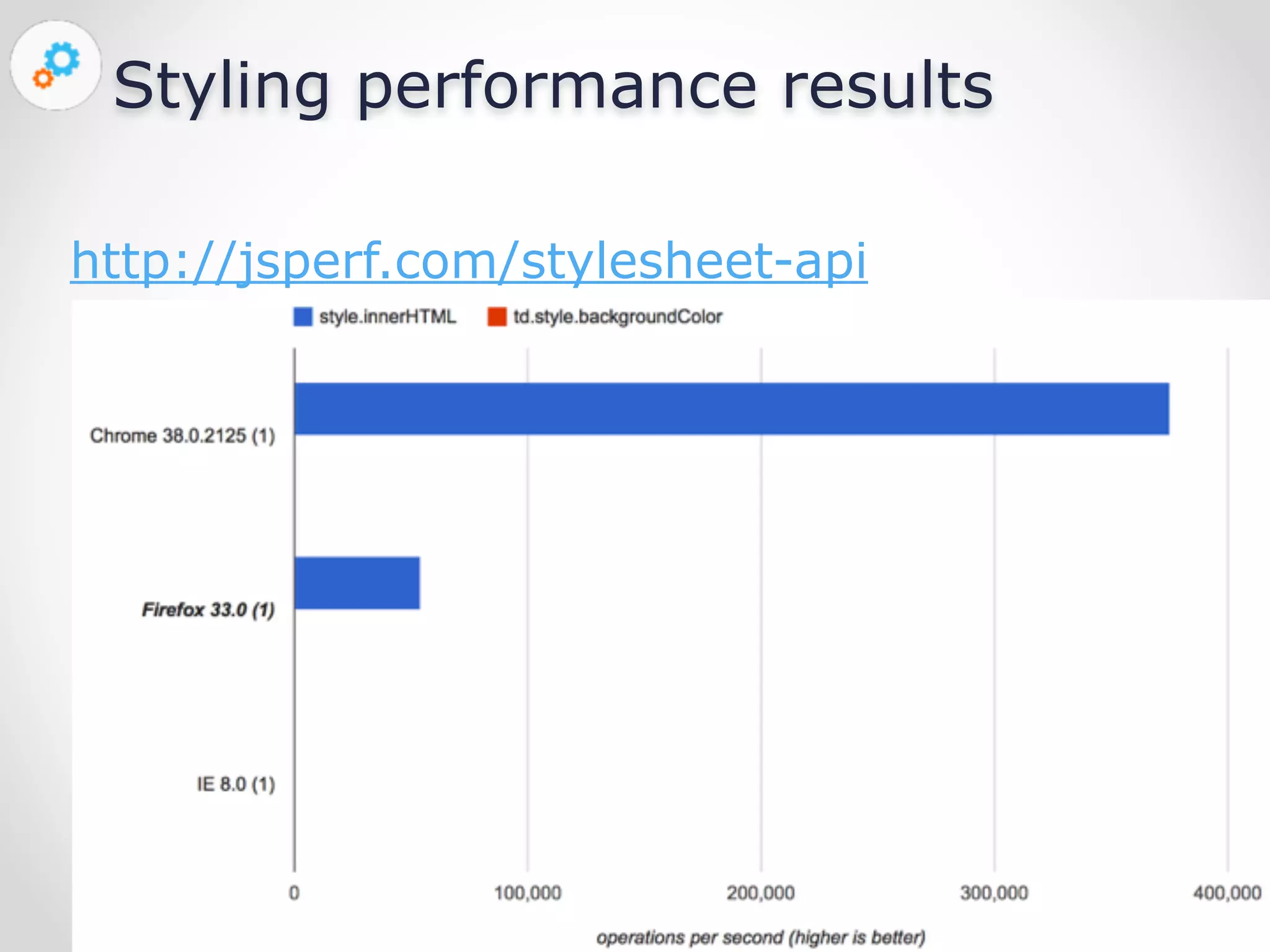 Styling performance results

http://jsperf.com/stylesheet-api

style.innerHTML
td.style.backgroundColor

Chrome 38.0.2125 (1)

Firefox 33.0 (1)

IE 8.0 (1)

0
100,000
200,000
300,000
400,000

operations per second (higher is better)